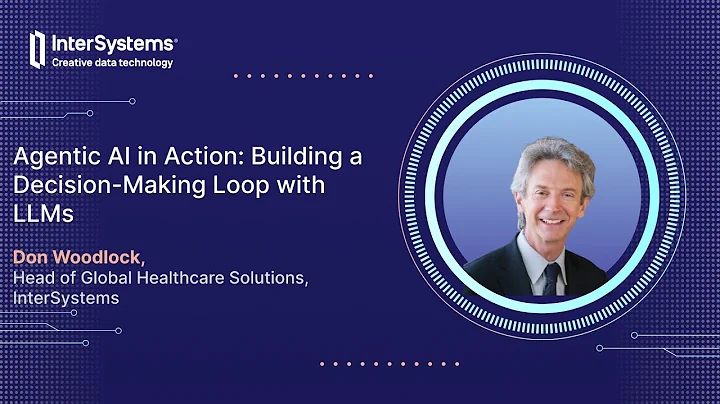 InterSystems®
Creative data technology

Agentic AI in Action: Building a Decision-Making Loop with LLMs

Don Woodlock,
Head of Global Healthcare Solutions, InterSystems